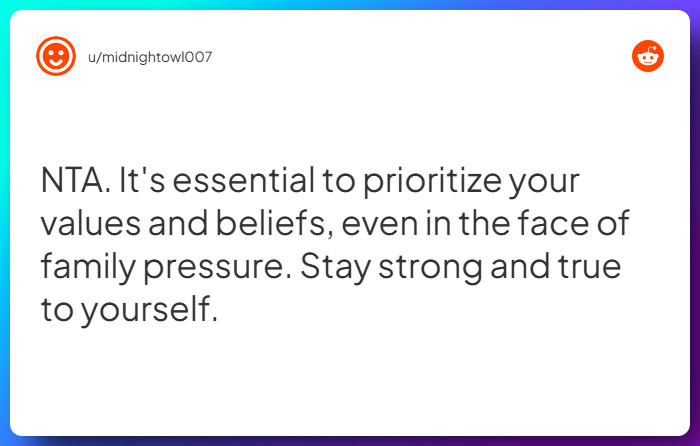 u/midnightowl007

NTA. It's essential to prioritize your values and beliefs, even in the face of family pressure. Stay strong and true to yourself.